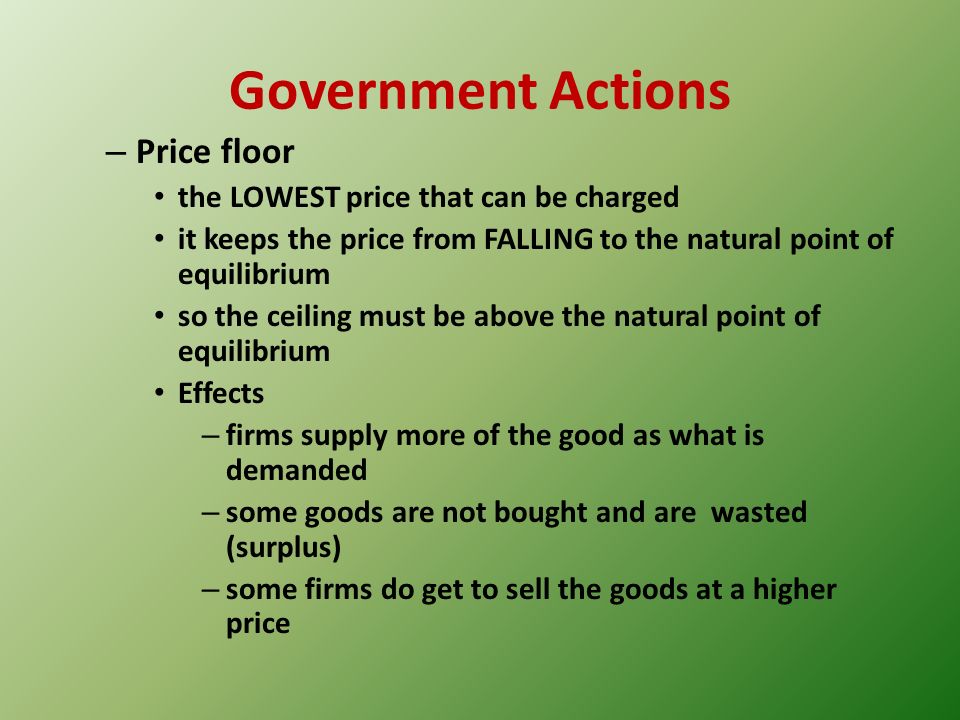 Government Actions

– Price floor

• the LOWEST price that can be charged

• it keeps the price from FALLING to the natural point of equilibrium

• so the ceiling must be above the natural point of equilibrium

• Effects

– firms supply more of the good as what is demanded

– some goods are not bought and are wasted (surplus)

– some firms do get to sell the goods at a higher price